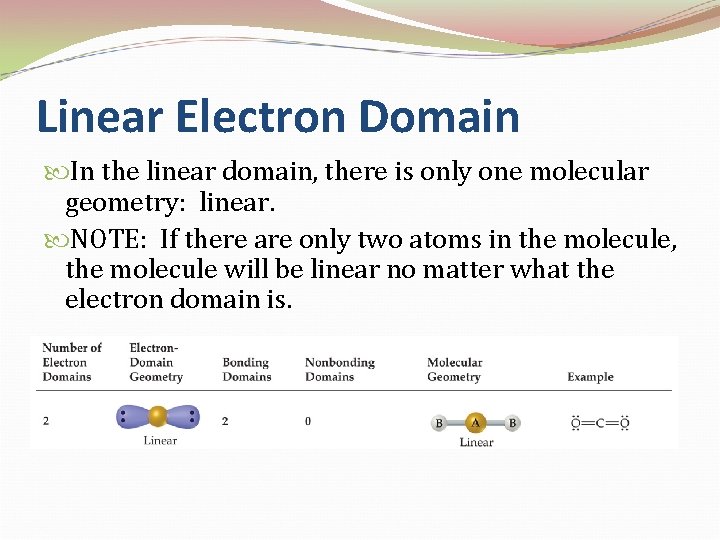 Linear Electron Domain

In the linear domain, there is only one molecular geometry: linear.

NOTE: If there are only two atoms in the molecule, the molecule will be linear no matter what the electron domain is.

| Number of Electron Domains | Electron-Domain Geometry | Bonding Domains | Nonbonding Domains | Molecular Geometry | Example |
|---|---|---|---|---|---|
| 2 | Linear | 2 | 0 | B A B Linear | $\ddot{O}=C=\ddot{O}$ |